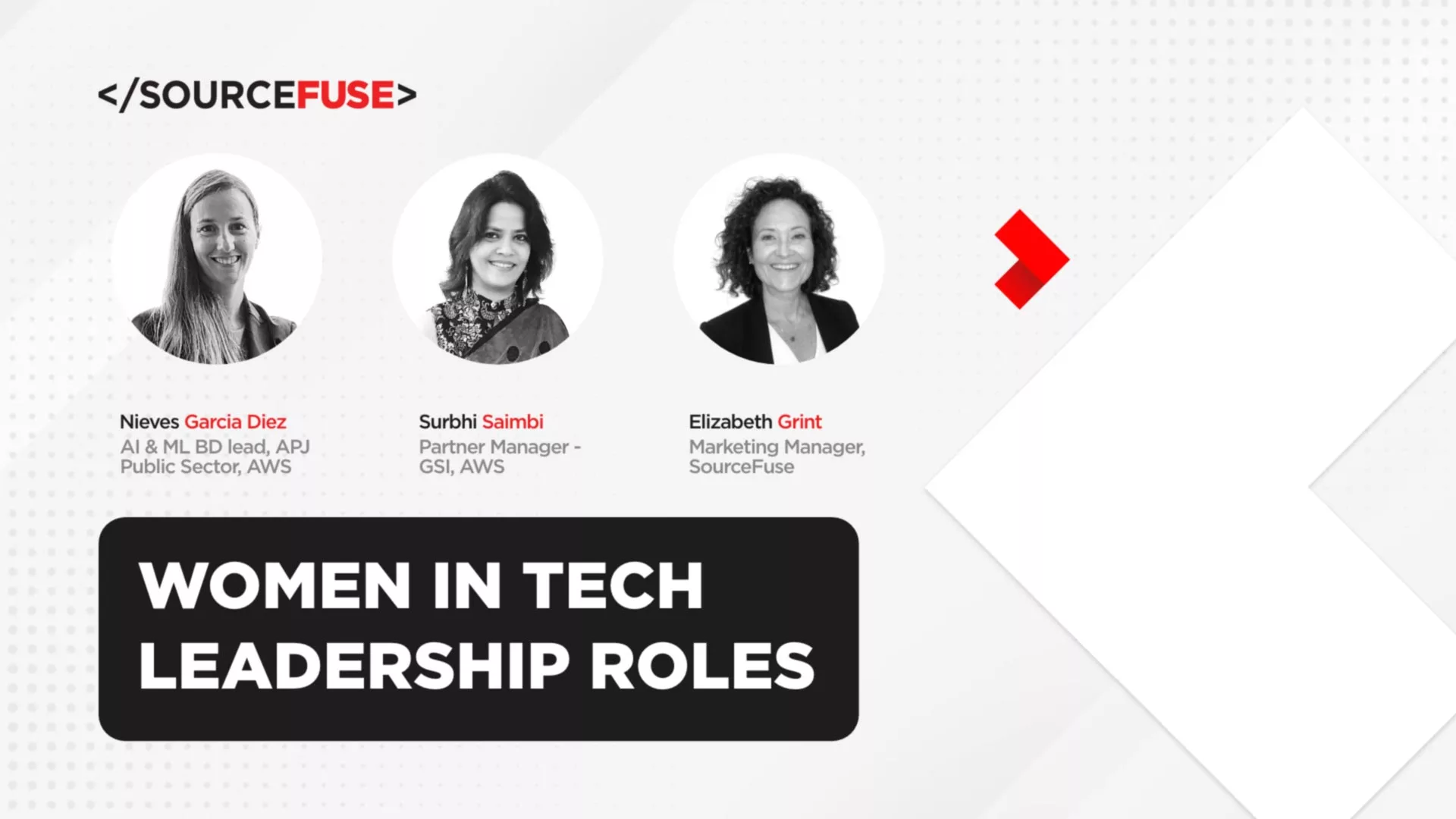 </SOURCEFUSE>

Nieves Garcia Diez
AI & ML BD lead, APJ Public Sector, AWS

Surbhi Saimbi
Partner Manager - GSI, AWS

Elizabeth Grint
Marketing Manager, SourceFuse

WOMEN IN TECH LEADERSHIP ROLES